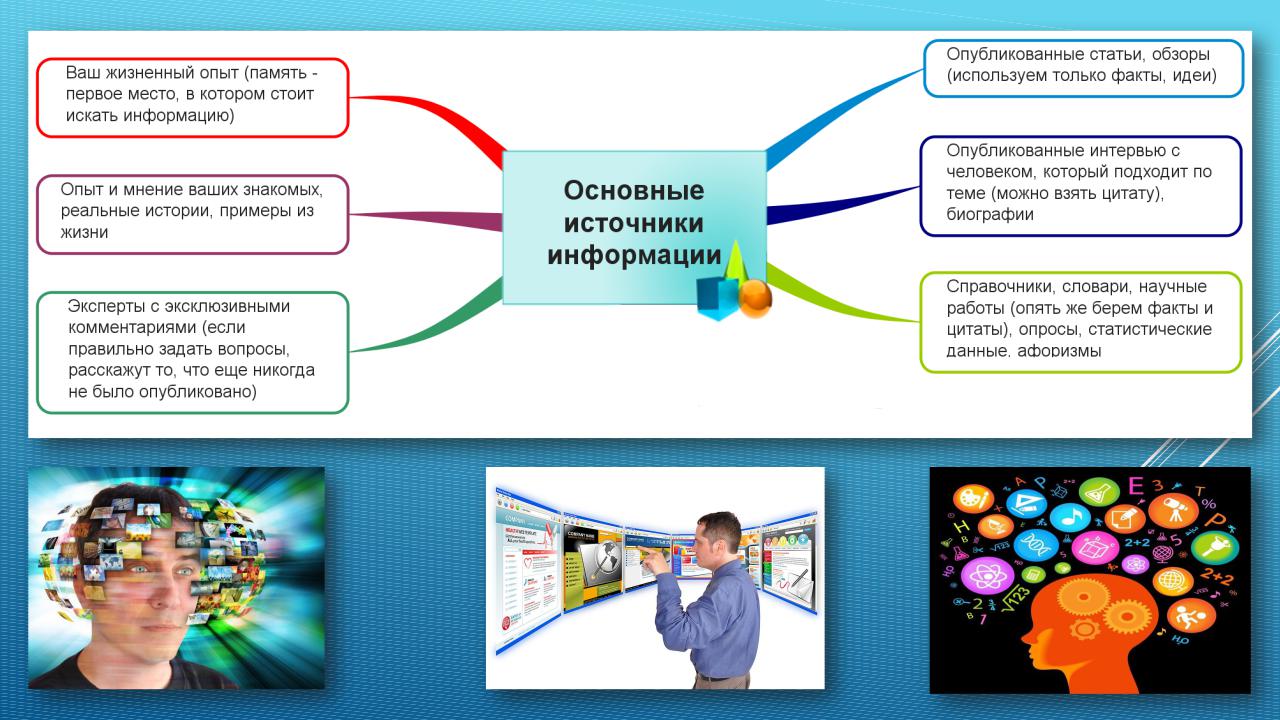 Основные источники информации

Ваш жизненный опыт (память - первое место, в котором стоит искать информацию)

Опыт и мнение ваших знакомых, реальные истории, примеры из жизни

Эксперты с эксклюзивными комментариями (если правильно задать вопросы, расскажут то, что еще никогда не было опубликовано)

Опубликованные статьи, обзоры (используем только факты, идеи)

Опубликованные интервью с человеком, который подходит по теме (можно взять цитату), биографии

Справочники, словари, научные работы (опять же берем факты и цитаты), опросы, статистические данные, афоризмы